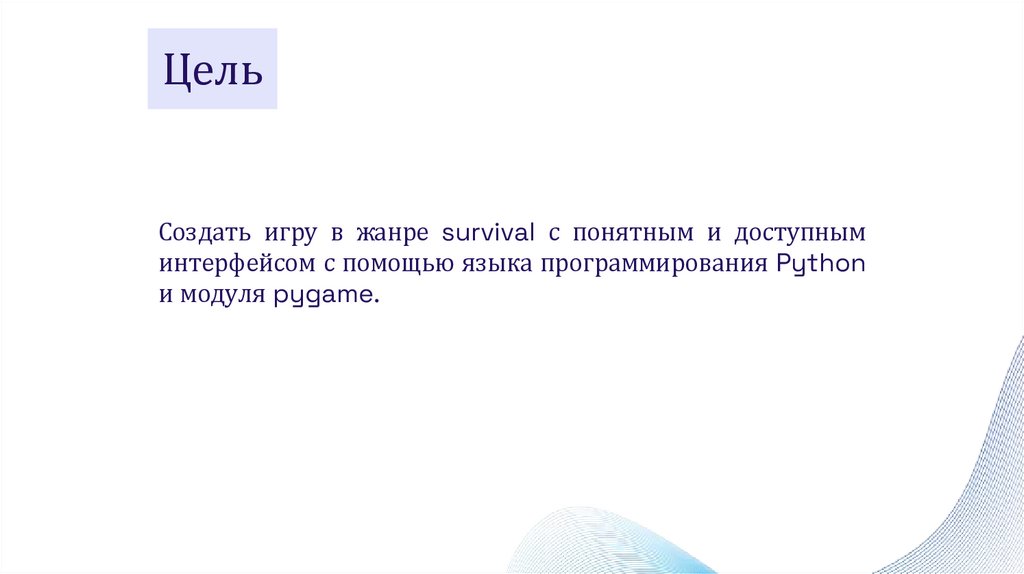 Цель

Создать игру в жанре survival с понятным и доступным интерфейсом с помощью языка программирования Python и модуля pygame.